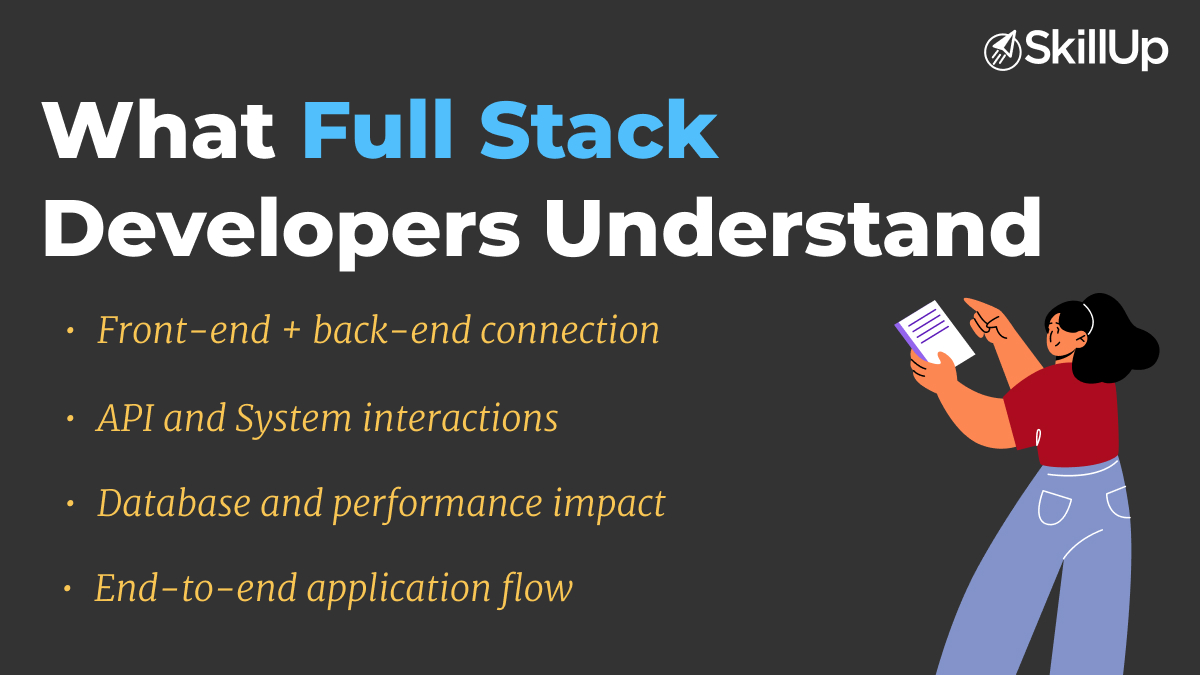 SkillUp

What Full Stack Developers Understand

• Front-end + back-end connection
• API and System interactions
• Database and performance impact
• End-to-end application flow